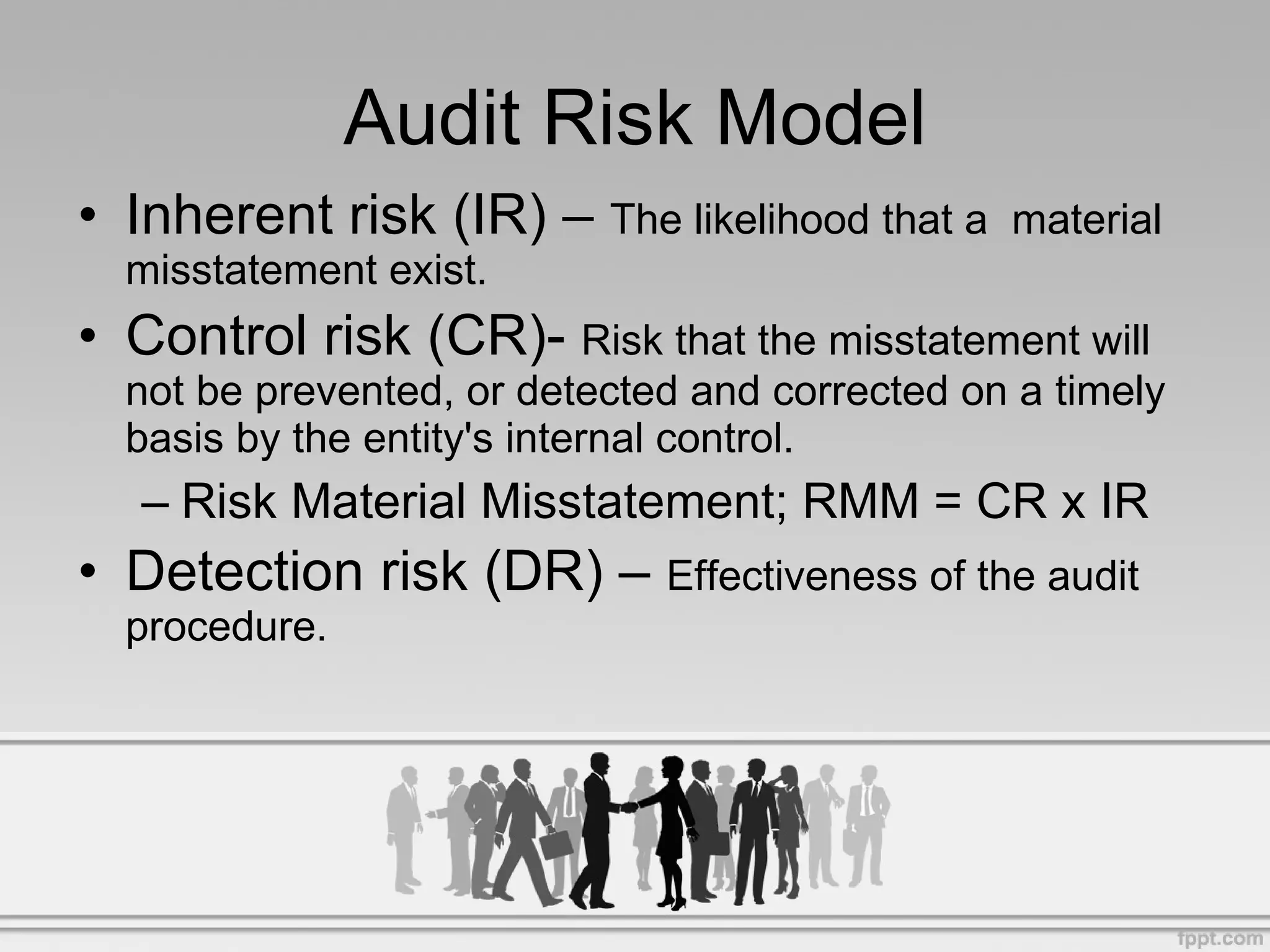 Audit Risk Model

• Inherent risk (IR) – The likelihood that a material misstatement exist.

• Control risk (CR)- Risk that the misstatement will not be prevented, or detected and corrected on a timely basis by the entity's internal control.

– Risk Material Misstatement; RMM = CR x IR

• Detection risk (DR) – Effectiveness of the audit procedure.

fppt.com